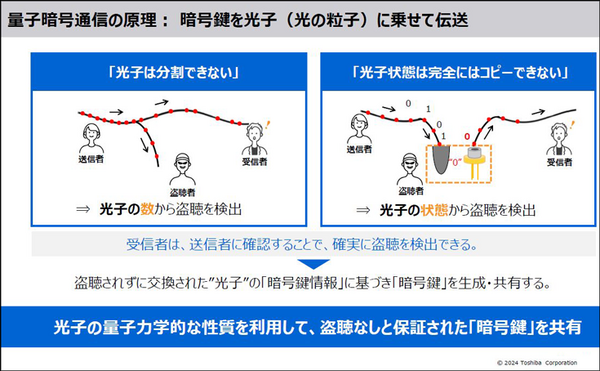 量子暗号通信の原理： 暗号鍵を光子（光の粒子）に乗せて伝送

「光子は分割できない」

送信者

盗聴者

受信者

⇒ 光子の数から盗聴を検出

「光子状態は完全にはコピーできない」

0

1

0

1

0

"0"

送信者

盗聴者

受信者

⇒ 光子の状態から盗聴を検出

受信者は、送信者に確認することで、確実に盗聴を検出できる。

盗聴されずに交換された"光子"の「暗号鍵情報」に基づき「暗号鍵」を生成・共有する。

光子の量子力学的な性質を利用して、盗聴なしと保証された「暗号鍵」を共有

© 2024 Toshiba Corporation